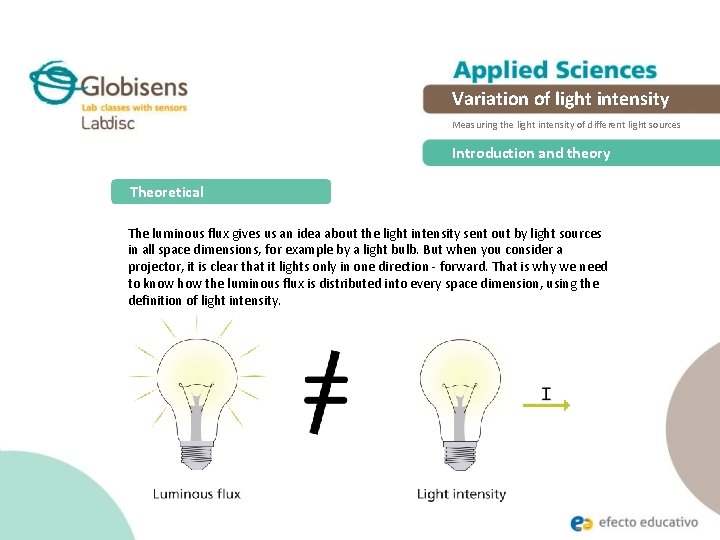 Globisens
Lab classes with sensors
Labdisc

Applied Sciences
Variation of light intensity
Measuring the light intensity of different light sources
Introduction and theory

Theoretical

The luminous flux gives us an idea about the light intensity sent out by light sources in all space dimensions, for example by a light bulb. But when you consider a projector, it is clear that it lights only in one direction - forward. That is why we need to know how the luminous flux is distributed into every space dimension, using the definition of light intensity.

$\neq$

I

Luminous flux

Light intensity

efecto educativo